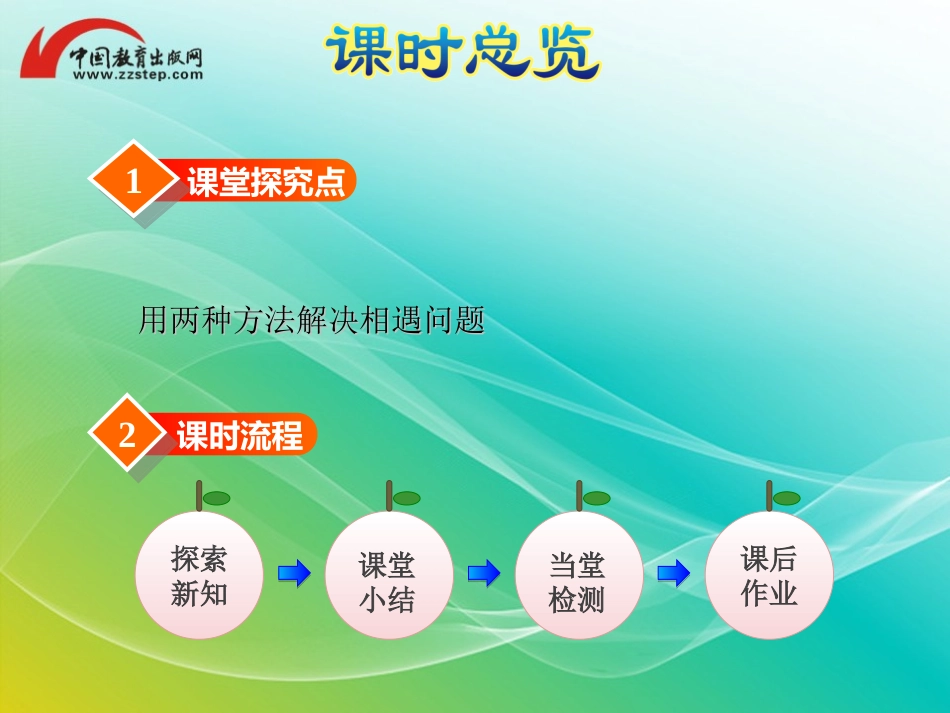 中国教育出版网
www.zzstep.com

课时总览

1 课堂探究点

用两种方法解决相遇问题

2 课时流程

探索新知

课堂小结

当堂检测

课后作业